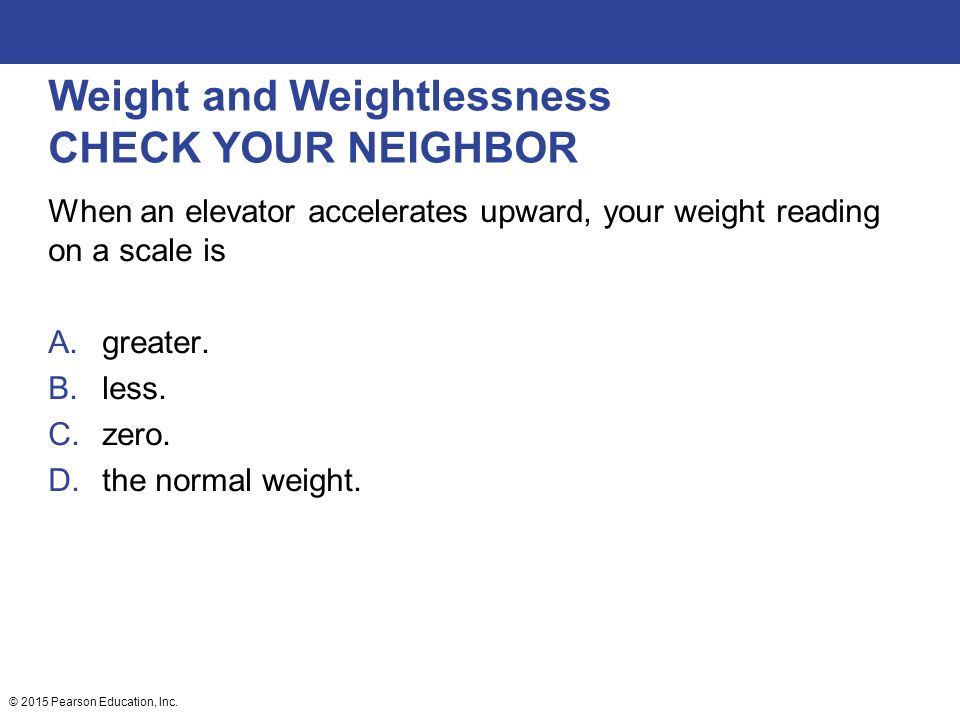 Weight and Weightlessness
CHECK YOUR NEIGHBOR

When an elevator accelerates upward, your weight reading on a scale is

A. greater.
B. less.
C. zero.
D. the normal weight.

© 2015 Pearson Education, Inc.